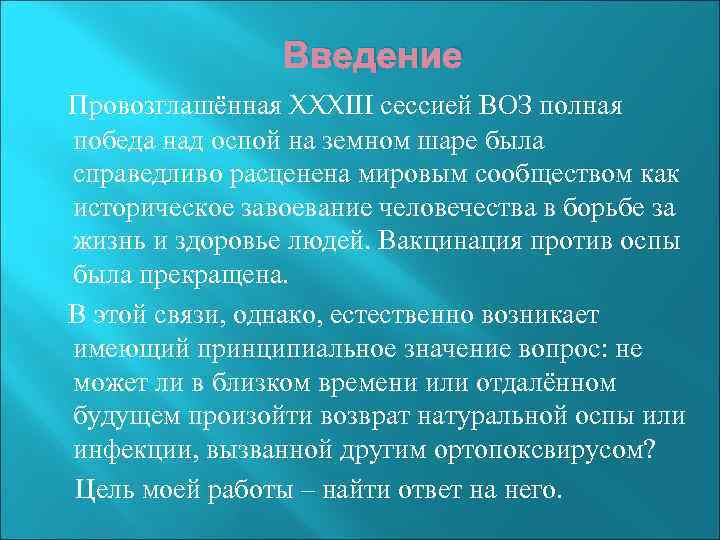 Введение

Провозглашённая XXXIII сессией ВОЗ полная победа над оспой на земном шаре была справедливо расценена мировым сообществом как историческое завоевание человечества в борьбе за жизнь и здоровье людей. Вакцинация против оспы была прекращена.

В этой связи, однако, естественно возникает имеющий принципиальное значение вопрос: не может ли в близком времени или отдалённом будущем произойти возврат натуральной оспы или инфекции, вызванной другим ортопоксвирусом?

Цель моей работы – найти ответ на него.